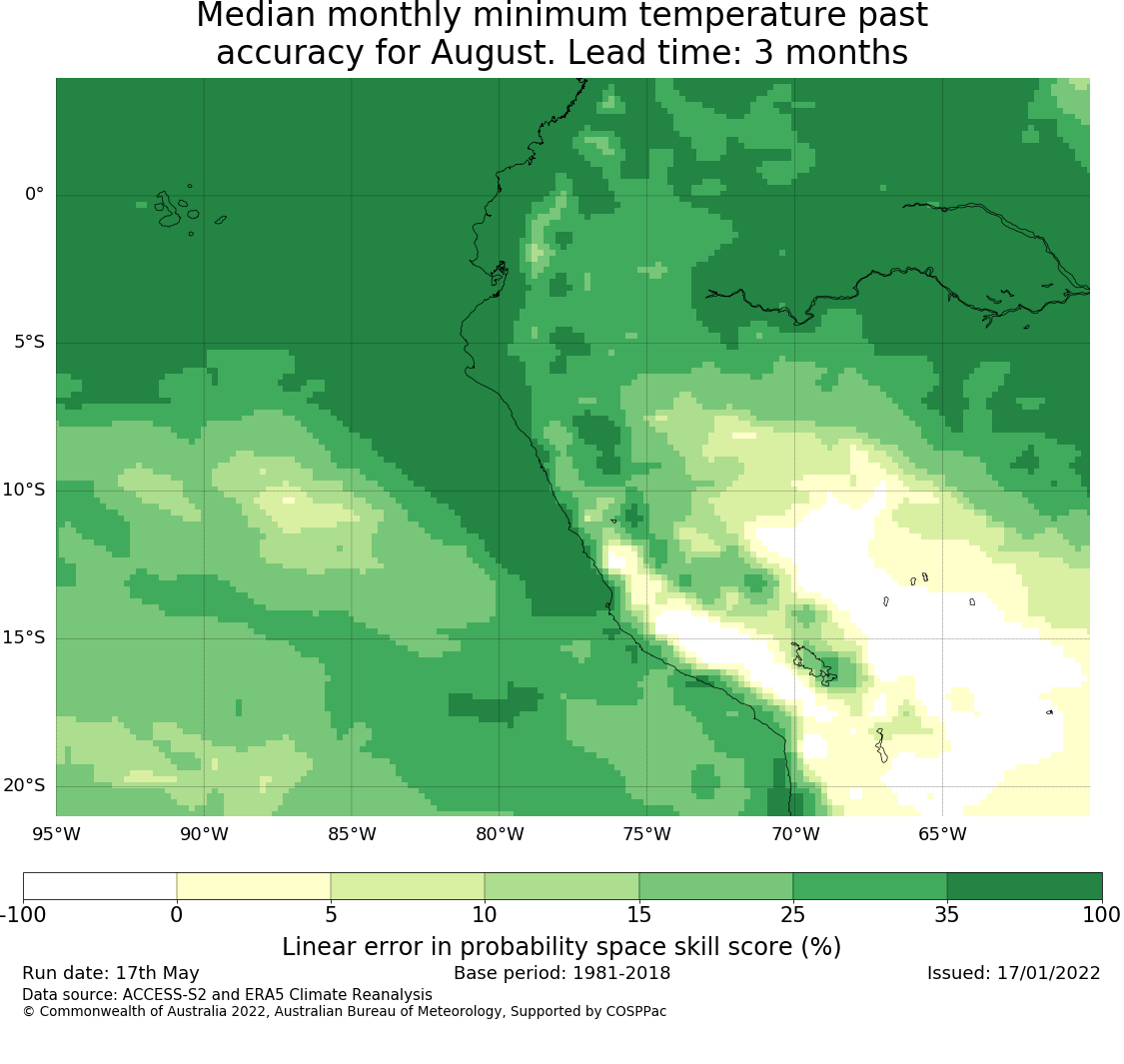 Median monthly minimum temperature past accuracy for August. Lead time: 3 months

0°
5°S
10°S
15°S
20°S
95°W
90°W
85°W
80°W
75°W
70°W
65°W

-100
0
5
10
15
25
35
100

Linear error in probability space skill score (%)

Run date: 17th May
Base period: 1981-2018
Issued: 17/01/2022
Data source: ACCESS-S2 and ERA5 Climate Reanalysis
© Commonwealth of Australia 2022, Australian Bureau of Meteorology, Supported by COSPPac